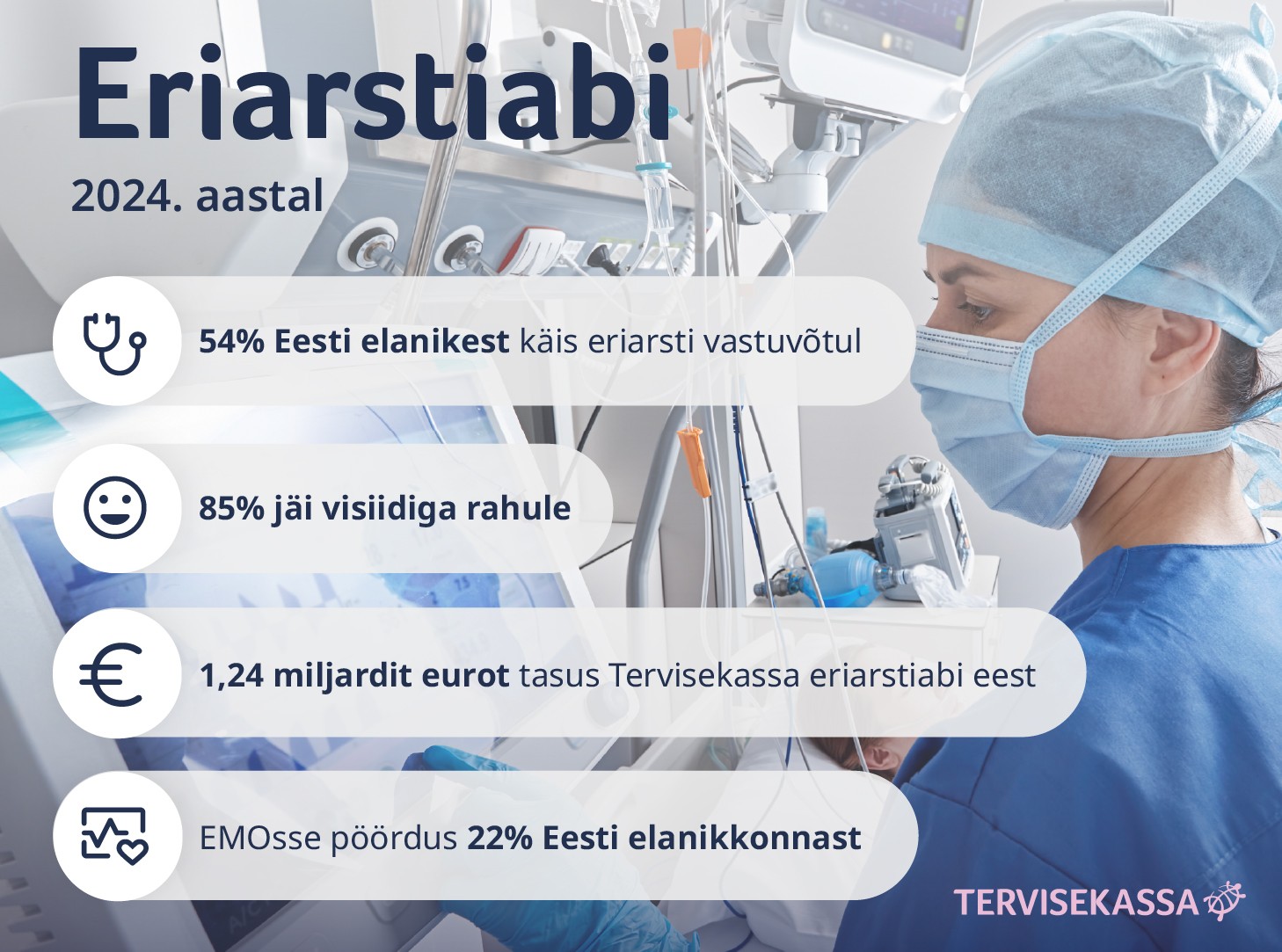 Eriarstiabi

2024. aastal

54% Eesti elanikest käis eriarsti vastuvõtul

85% jäi visiidiga rahule

1,24 miljardit eurot tasus Tervisekassa eriarstiabi eest

EMOsse pöördus 22% Eesti elanikkonnast

TERVISEKASSA